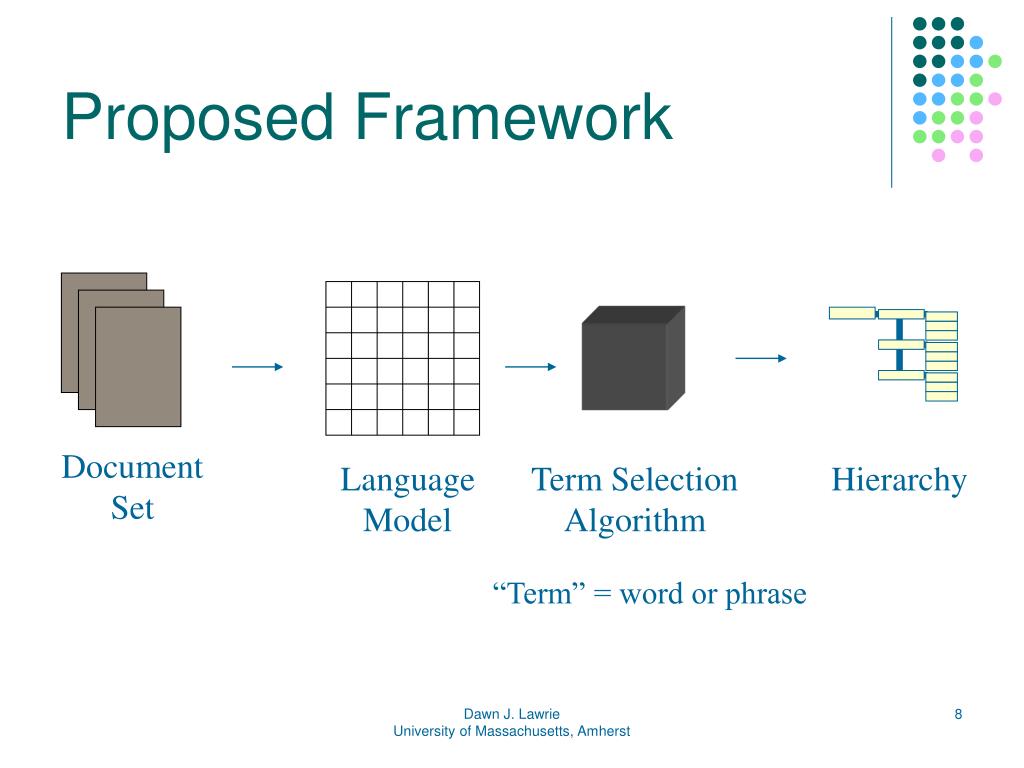 Proposed Framework

Document Set

Language Model

Term Selection Algorithm

Hierarchy

“Term” = word or phrase

Dawn J. Lawrie
University of Massachusetts, Amherst

8